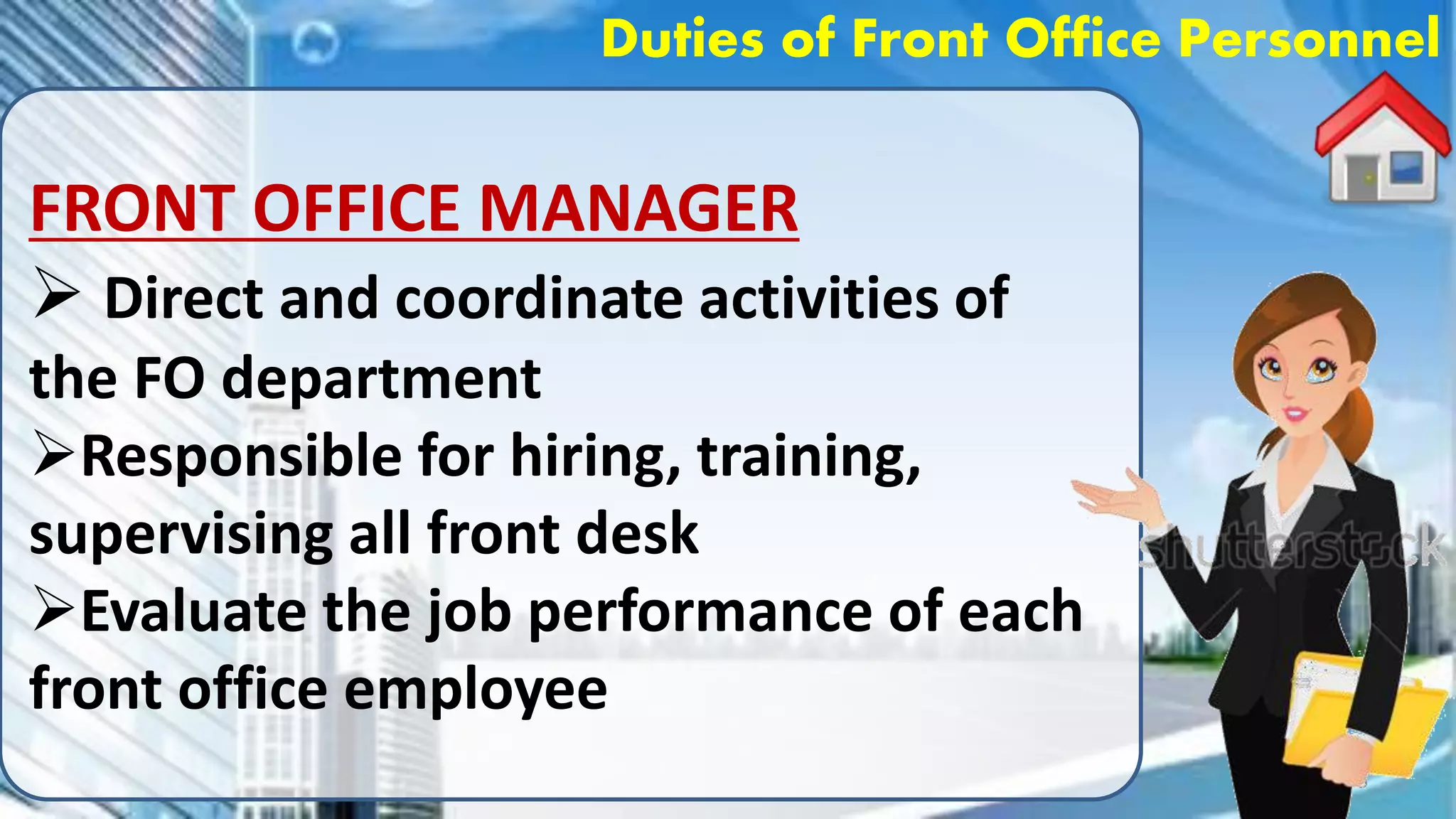 Duties of Front Office Personnel

FRONT OFFICE MANAGER

➢ Direct and coordinate activities of the FO department

➢Responsible for hiring, training, supervising all front desk

➢Evaluate the job performance of each front office employee

shutterstock